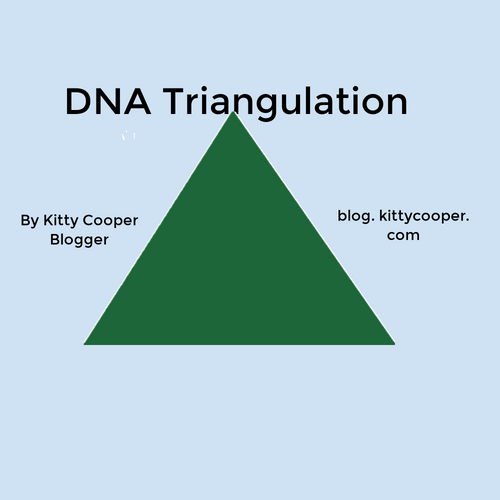 DNA Triangulation

By Kitty Cooper
Blogger

blog. kittycooper.
com